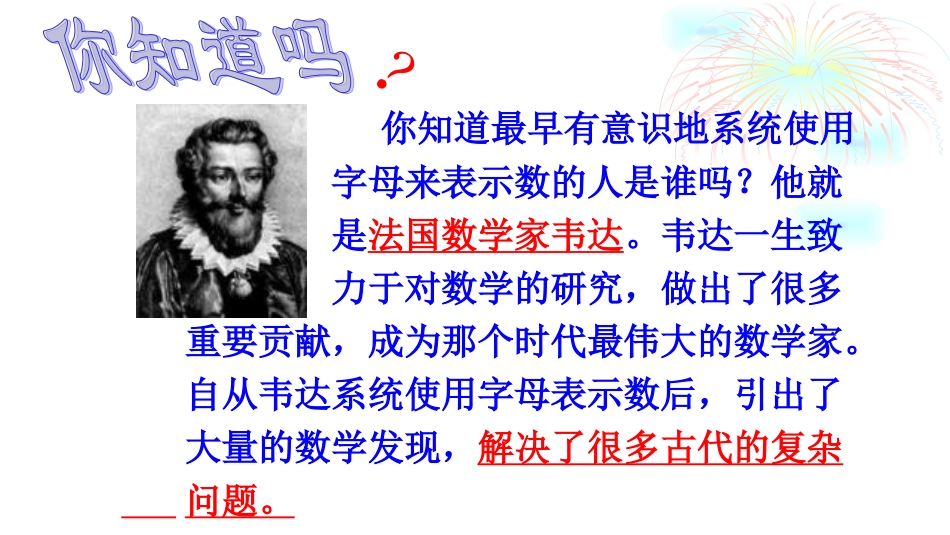 你知道吗？

你知道最早有意识地系统使用字母来表示数的人是谁吗？他就是法国数学家韦达。韦达一生致力于对数学的研究，做出了很多重要贡献，成为那个时代最伟大的数学家。自从韦达系统使用字母表示数后，引出了大量的数学发现，解决了很多古代的复杂问题。